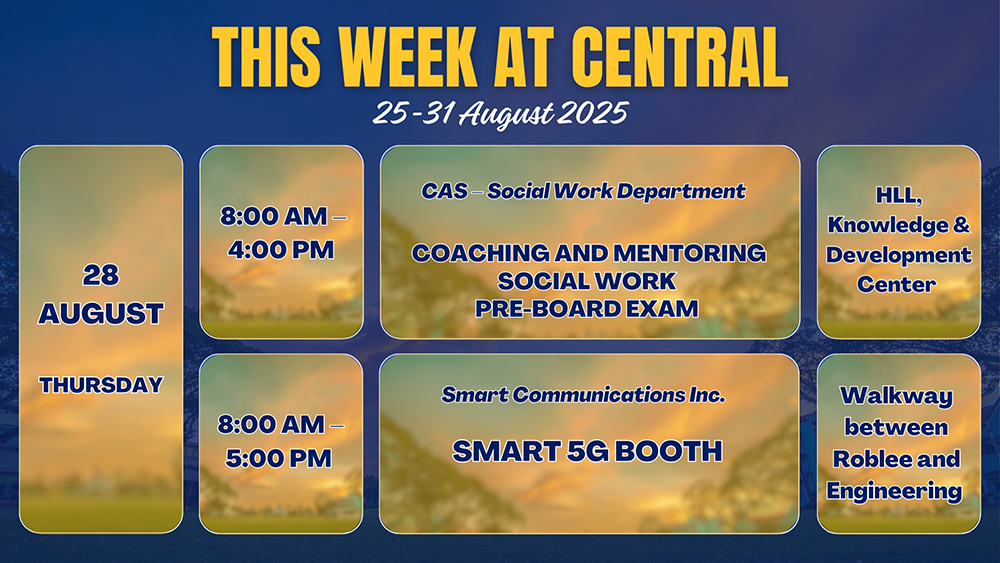 THIS WEEK AT CENTRAL

25-31 August 2025

28 AUGUST

THURSDAY

8:00 AM – 4:00 PM

CAS – Social Work Department

COACHING AND MENTORING SOCIAL WORK PRE-BOARD EXAM

HLL, Knowledge & Development Center

8:00 AM – 5:00 PM

Smart Communications Inc.

SMART 5G BOOTH

Walkway between Roblee and Engineering